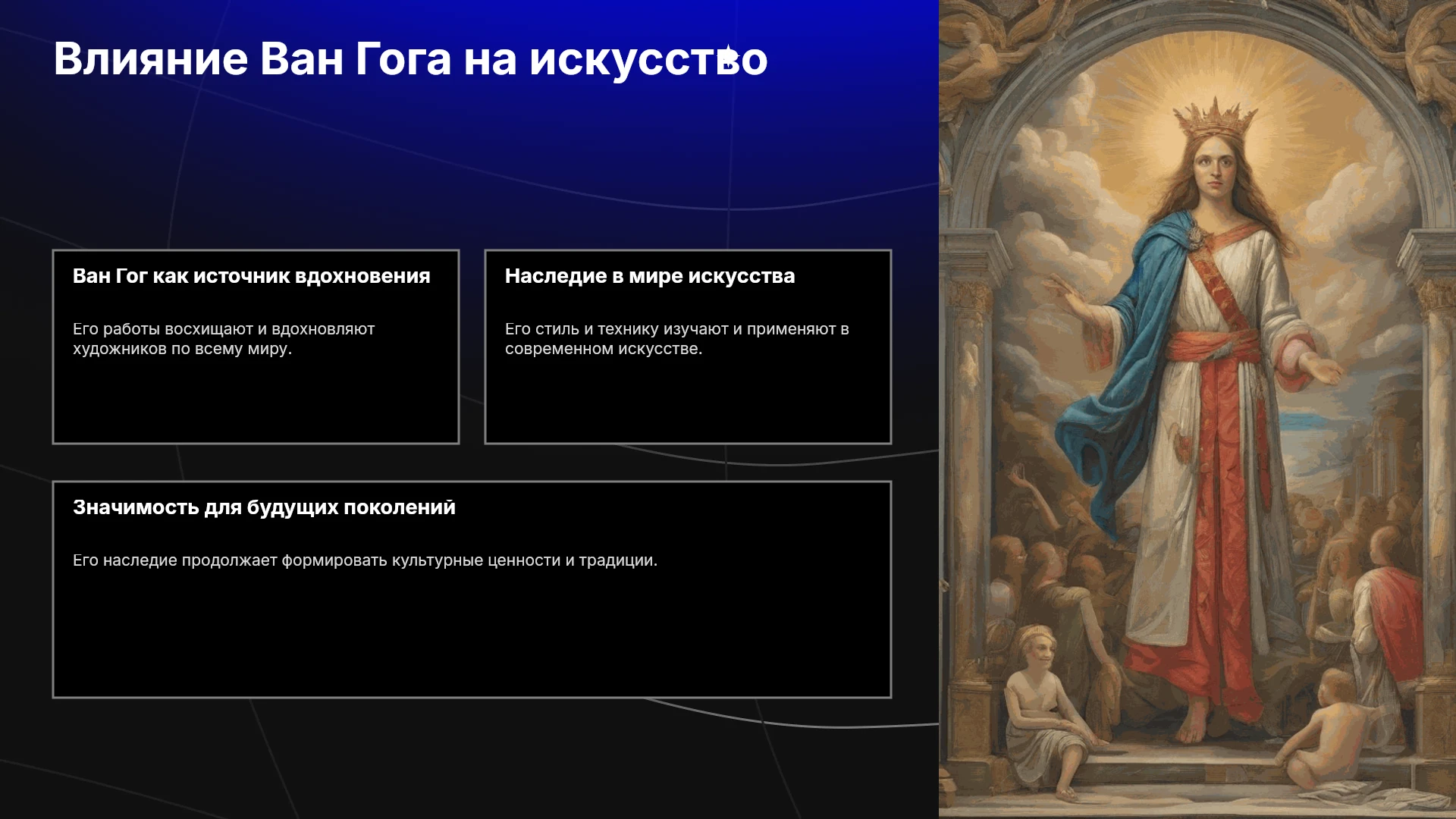 Влияние Ван Гога на искусство

Ван Гог как источник вдохновения

Его работы восхищают и вдохновляют художников по всему миру.

Наследие в мире искусства

Его стиль и технику изучают и применяют в современном искусстве.

Значимость для будущих поколений

Его наследие продолжает формировать культурные ценности и традиции.